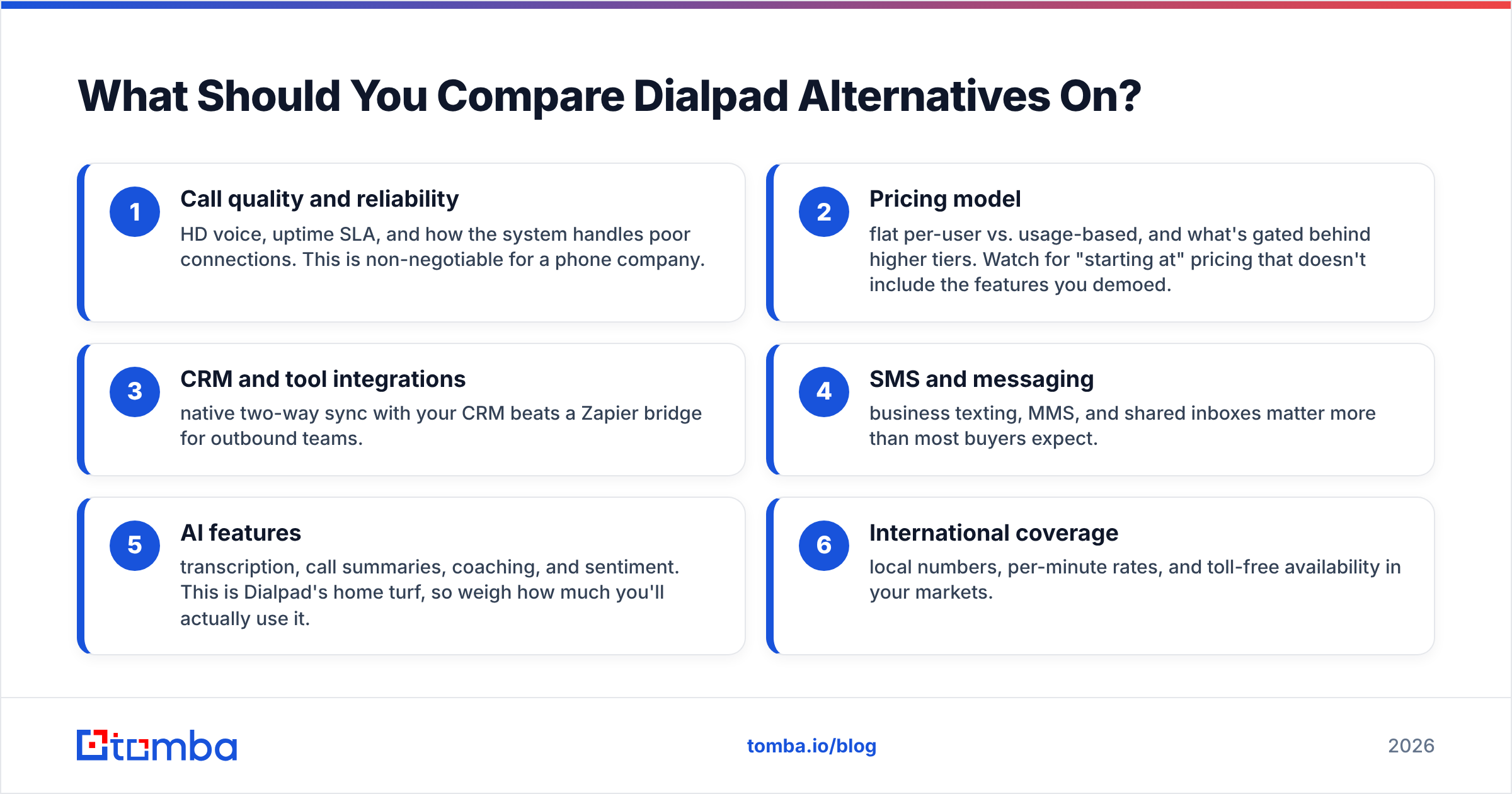 What Should You Compare Dialpad Alternatives On?

1
Call quality and reliability
HD voice, uptime SLA, and how the system handles poor connections. This is non-negotiable for a phone company.

2
Pricing model
flat per-user vs. usage-based, and what's gated behind higher tiers. Watch for "starting at" pricing that doesn't include the features you demoed.

3
CRM and tool integrations
native two-way sync with your CRM beats a Zapier bridge for outbound teams.

4
SMS and messaging
business texting, MMS, and shared inboxes matter more than most buyers expect.

5
AI features
transcription, call summaries, coaching, and sentiment. This is Dialpad's home turf, so weigh how much you'll actually use it.

6
International coverage
local numbers, per-minute rates, and toll-free availability in your markets.

tomba

tomba.io/blog

2026